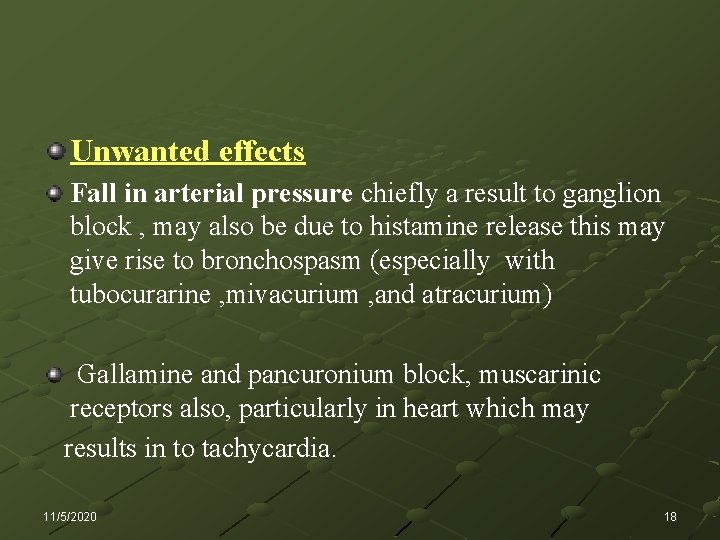 Unwanted effects

Fall in arterial pressure chiefly a result to ganglion block , may also be due to histamine release this may give rise to bronchospasm (especially with tubocurarine ,mivacurium ,and atracurium)

Gallamine and pancuronium block, muscarinic receptors also, particularly in heart which may results in to tachycardia.

11/5/2020

18